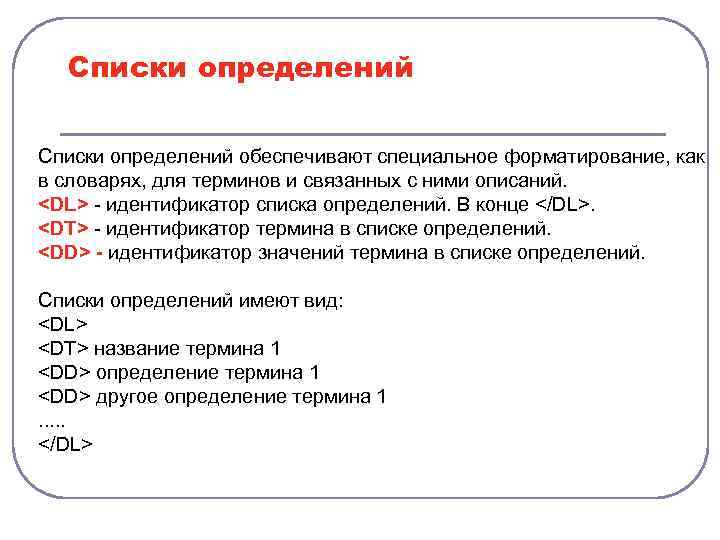 Списки определений

Списки определений обеспечивают специальное форматирование, как в словарях, для терминов и связанных с ними описаний.
<DL> - идентификатор списка определений. В конце </DL>.
<DT> - идентификатор термина в списке определений.
<DD> - идентификатор значений термина в списке определений.

Списки определений имеют вид:
<DL>
<DT> название термина 1
<DD> определение термина 1
<DD> другое определение термина 1
.....
</DL>